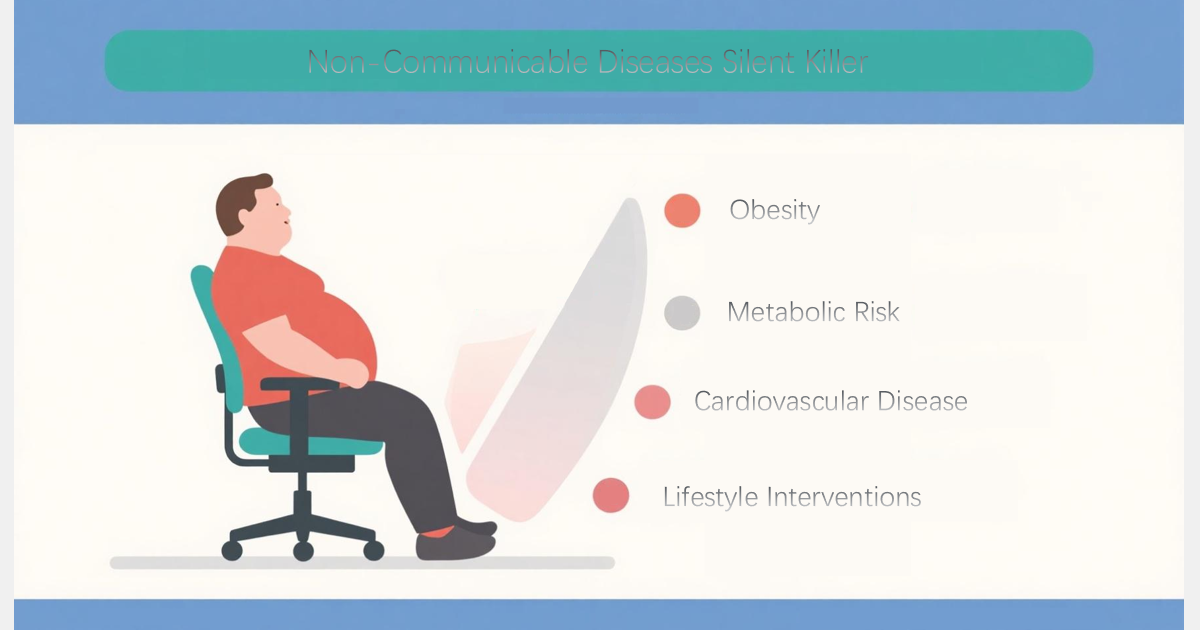 Non-Communicable Diseases Silent Killer

Obesity

Metabolic Risk

Cardiovascular Disease

Lifestyle Interventions